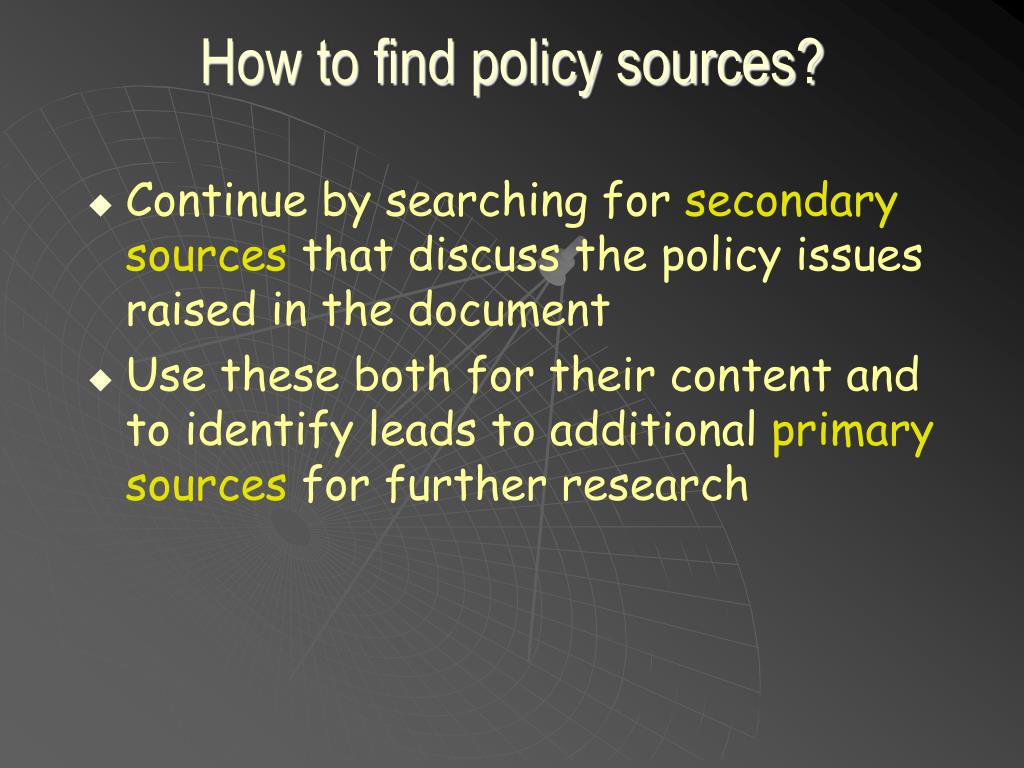 How to find policy sources?

◆ Continue by searching for secondary sources that discuss the policy issues raised in the document

◆ Use these both for their content and to identify leads to additional primary sources for further research